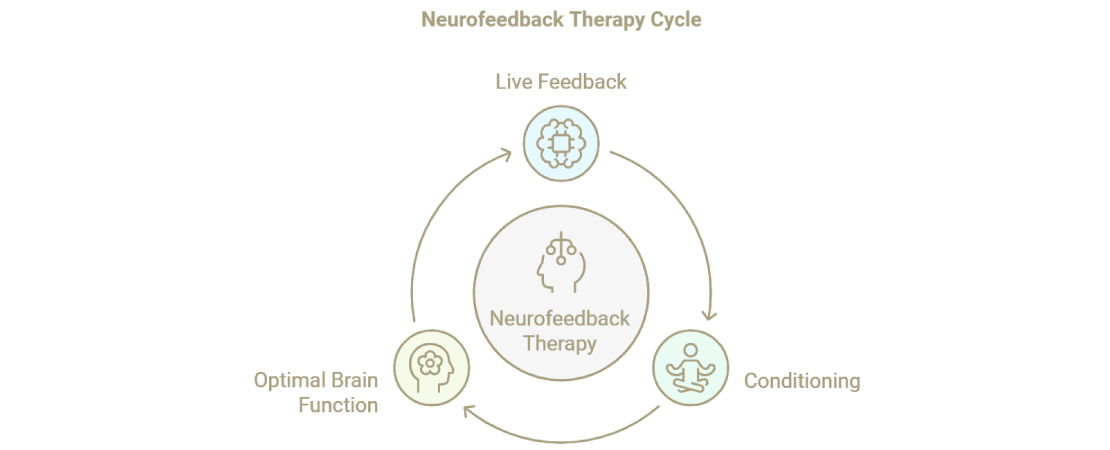 Neurofeedback Therapy Cycle

Live Feedback

Neurofeedback Therapy

Conditioning

Optimal Brain Function